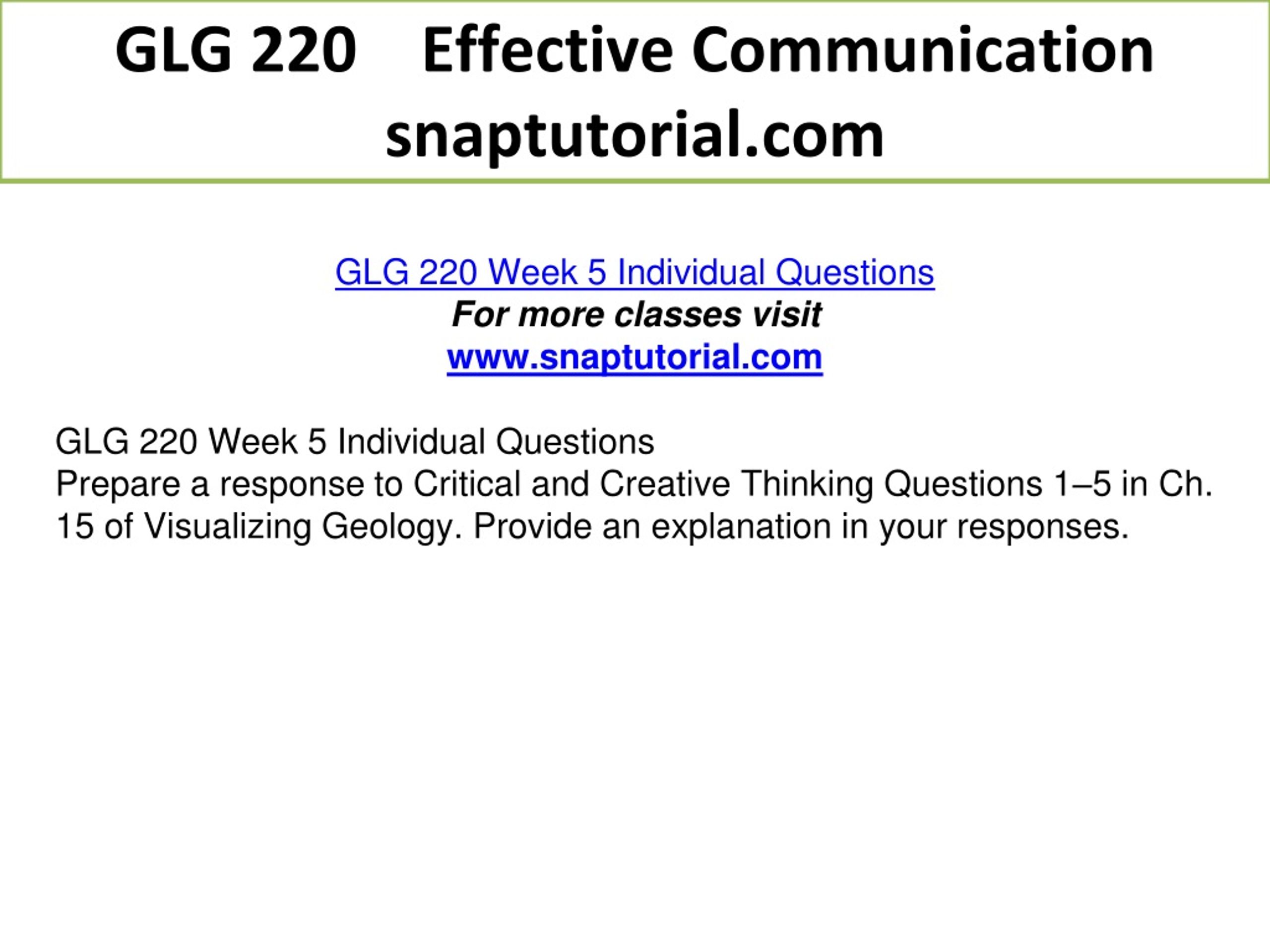 GLG 220 Effective Communication snaptutorial.com

GLG 220 Week 5 Individual Questions
For more classes visit
www.snaptutorial.com

GLG 220 Week 5 Individual Questions
Prepare a response to Critical and Creative Thinking Questions 1–5 in Ch. 15 of Visualizing Geology. Provide an explanation in your responses.